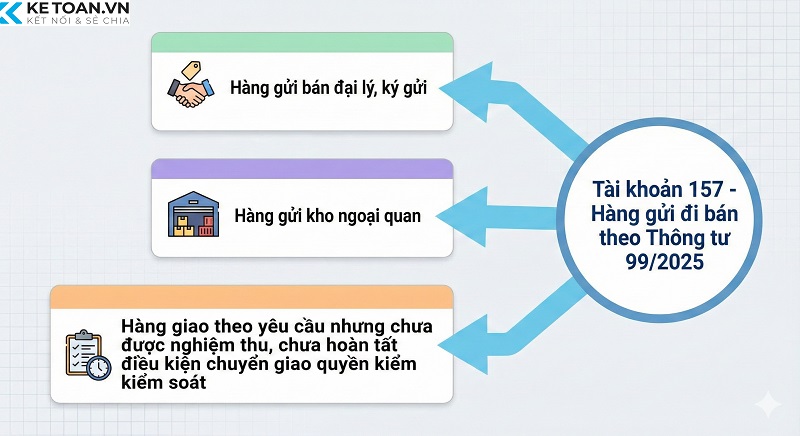 KETOAN.VN
KẾT NỐI & SẺ CHIA

Hàng gửi bán đại lý, ký gửi

Hàng gửi kho ngoại quan

Hàng giao theo yêu cầu nhưng chưa được nghiệm thu, chưa hoàn tất điều kiện chuyển giao quyền kiểm kiểm soát

Tài khoản 157 - Hàng gửi đi bán theo Thông tư 99/2025